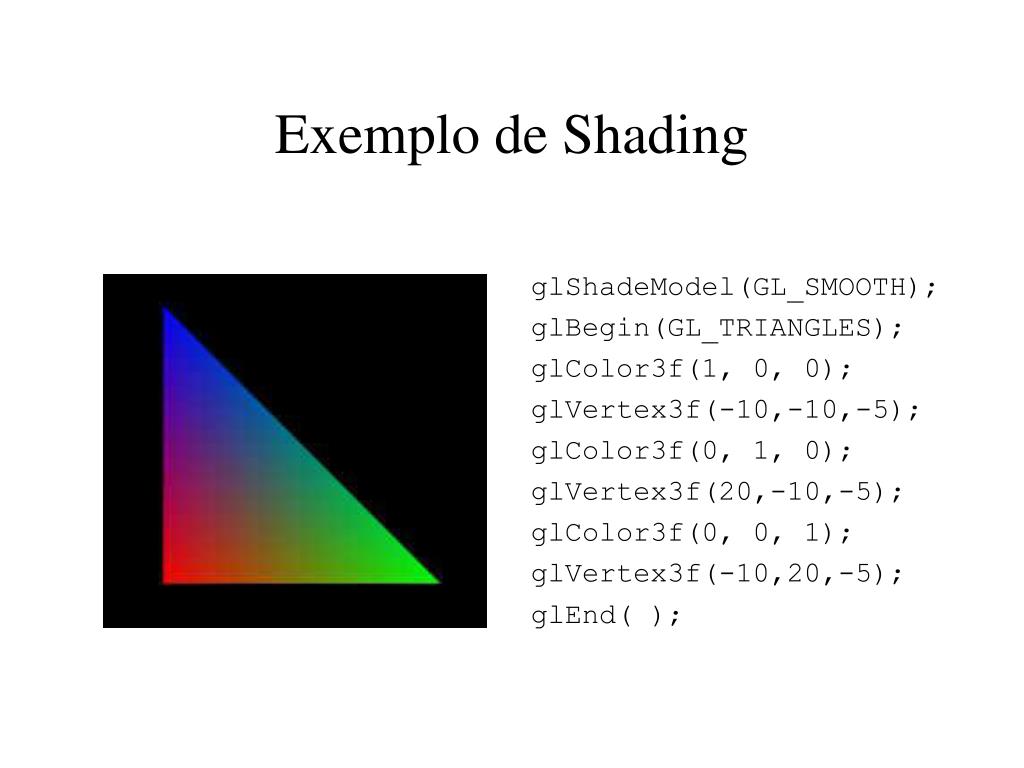 Exemplo de Shading

glShadeModel(GL_SMOOTH);
glBegin(GL_TRIANGLES);
glColor3f(1, 0, 0);
glVertex3f(-10,-10,-5);
glColor3f(0, 1, 0);
glVertex3f(20,-10,-5);
glColor3f(0, 0, 1);
glVertex3f(-10,20,-5);
glEnd( );